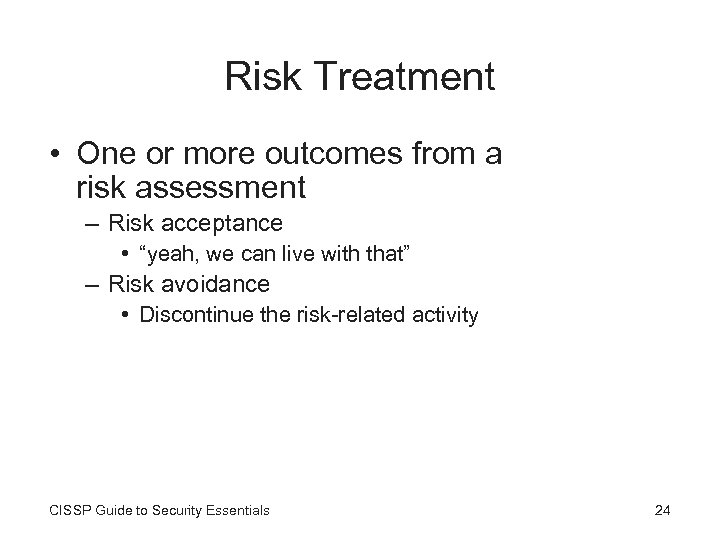 Risk Treatment

• One or more outcomes from a risk assessment
– Risk acceptance
• “yeah, we can live with that”
– Risk avoidance
• Discontinue the risk-related activity

CISSP Guide to Security Essentials

24